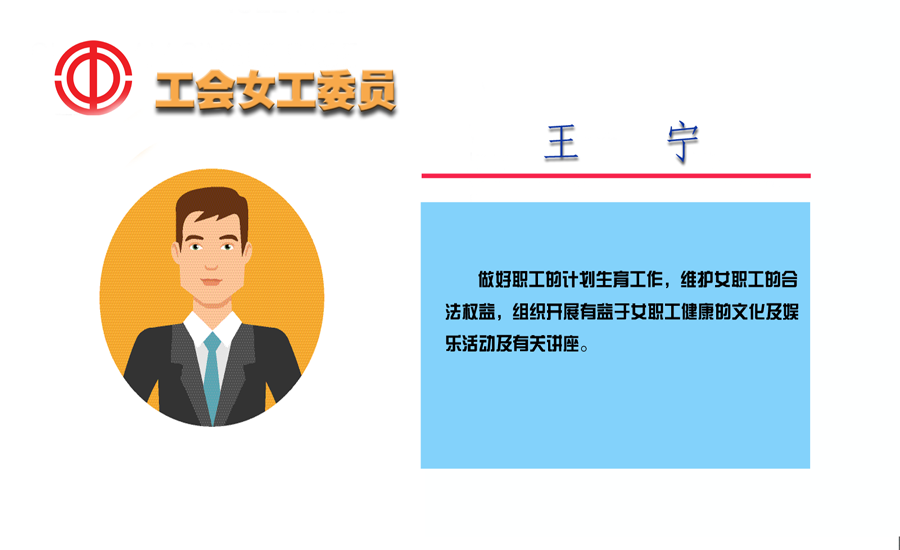 工会女工委员

王 宁

做好职工的计划生育工作，维护女职工的合法权益，组织开展有益于女职工健康的文化及娱乐活动及有关讲座。